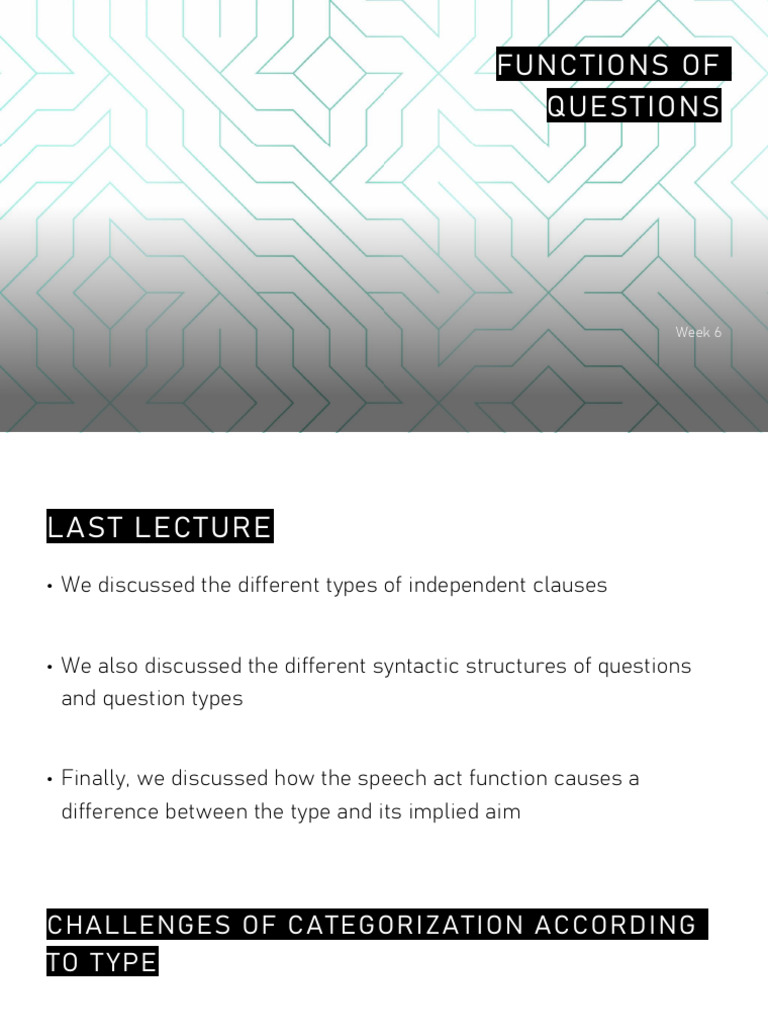 FUNCTIONS OF QUESTIONS

Week 6

LAST LECTURE

• We discussed the different types of independent clauses

• We also discussed the different syntactic structures of questions and question types

• Finally, we discussed how the speech act function causes a difference between the type and its implied aim

CHALLENGES OF CATEGORIZATION ACCORDING TO TYPE